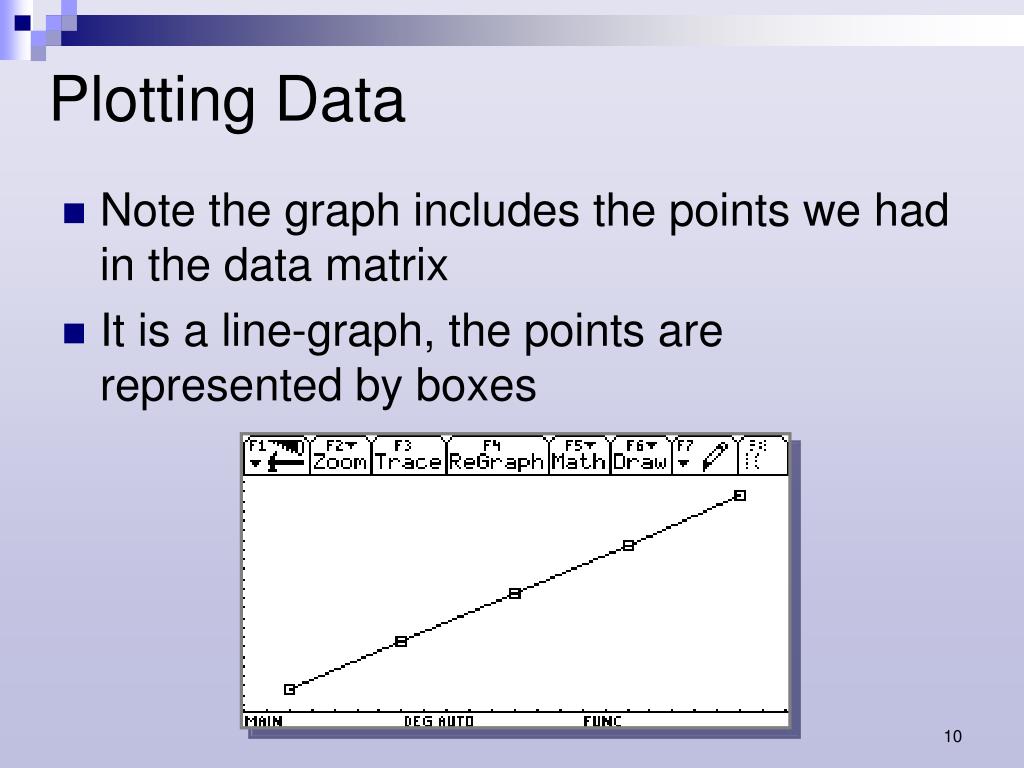 Plotting Data

Note the graph includes the points we had in the data matrix

It is a line-graph, the points are represented by boxes

F1 F2 Zoom F3 Trace F4 ReGraph F5 Math F6 Draw F7

MAIN DEG AUTO FUNC

10